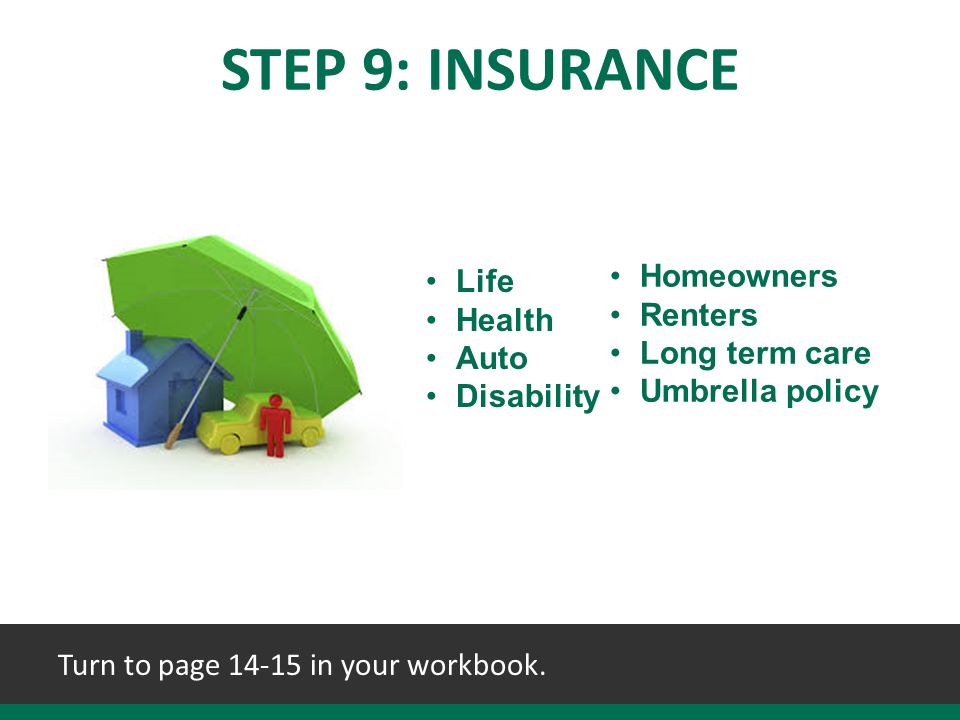 STEP 9: INSURANCE

• Life
• Health
• Auto
• Disability

• Homeowners
• Renters
• Long term care
• Umbrella policy

Turn to page 14-15 in your workbook.